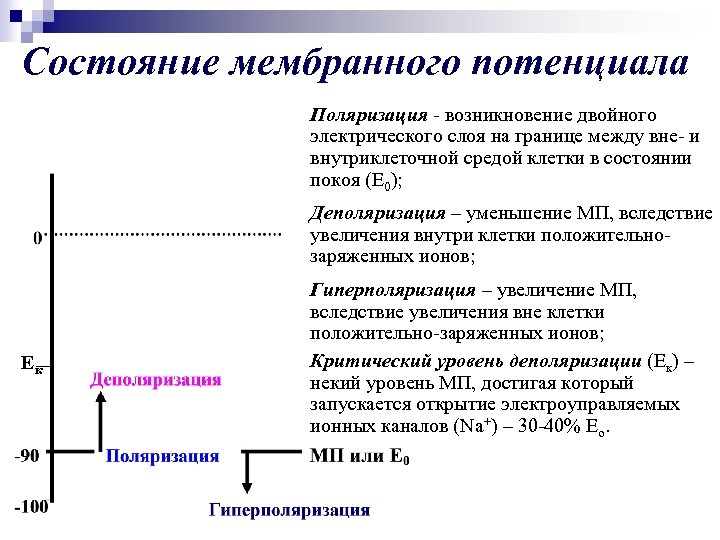 Состояние мембранного потенциала

Поляризация - возникновение двойного электрического слоя на границе между вне- и внутриклеточной средой клетки в состоянии покоя ($E_0$);

Деполяризация – уменьшение МП, вследствие увеличения внутри клетки положительно-заряженных ионов;

Гиперполяризация – увеличение МП, вследствие увеличения вне клетки положительно-заряженных ионов;

Критический уровень деполяризации ($E_к$) – некий уровень МП, достигая который запускается открытие электроуправляемых ионных каналов ($Na^+$) – 30-40% $E_о$.

0

$E_к$

Деполяризация

-90

Поляризация

МП или $E_0$

-100

Гиперполяризация